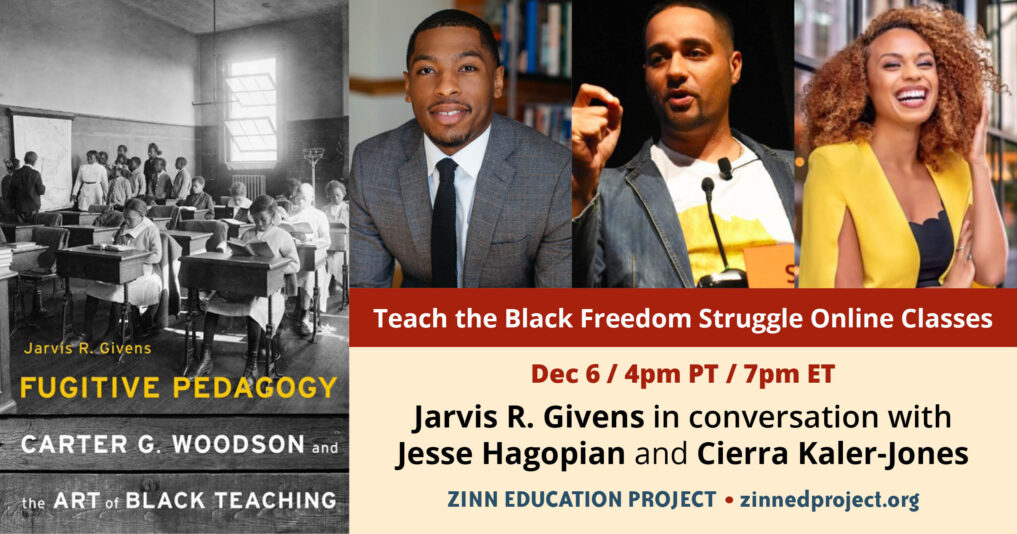 Jarvis R. Givens

FUGITIVE PEDAGOGY

CARTER G. WOODSON and the ART of BLACK TEACHING

Teach the Black Freedom Struggle Online Classes

Dec 6 / 4pm PT / 7pm ET

Jarvis R. Givens in conversation with Jesse Hagopian and Cierra Kaler-Jones

ZINN EDUCATION PROJECT • zinnedproject.org